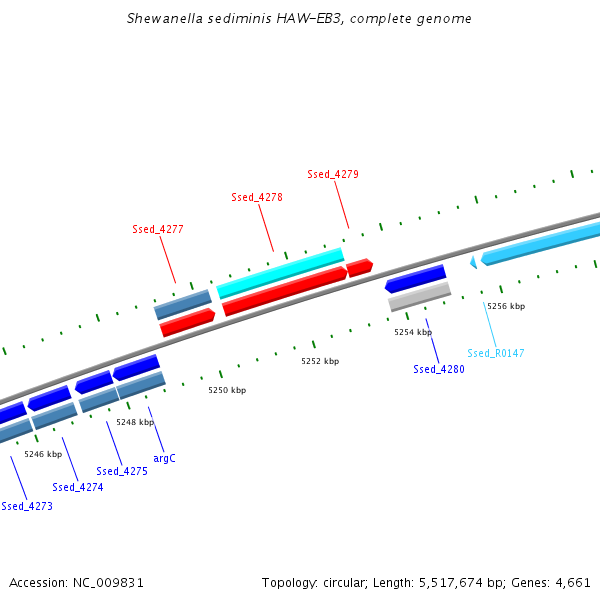 Shewanella sediminis HAW-EB3, complete genome

Ssed_4279

Ssed_4278

Ssed_4277

5256 kbp

5254 kbp

Ssed_R0147

5252 kbp

Ssed_4280

5250 kbp

5248 kbp

5246 kbp

argC

Ssed_4275

Ssed_4274

Ssed_4273

Accession: NC_009831

Topology: circular; Length: 5,517,674 bp; Genes: 4,661